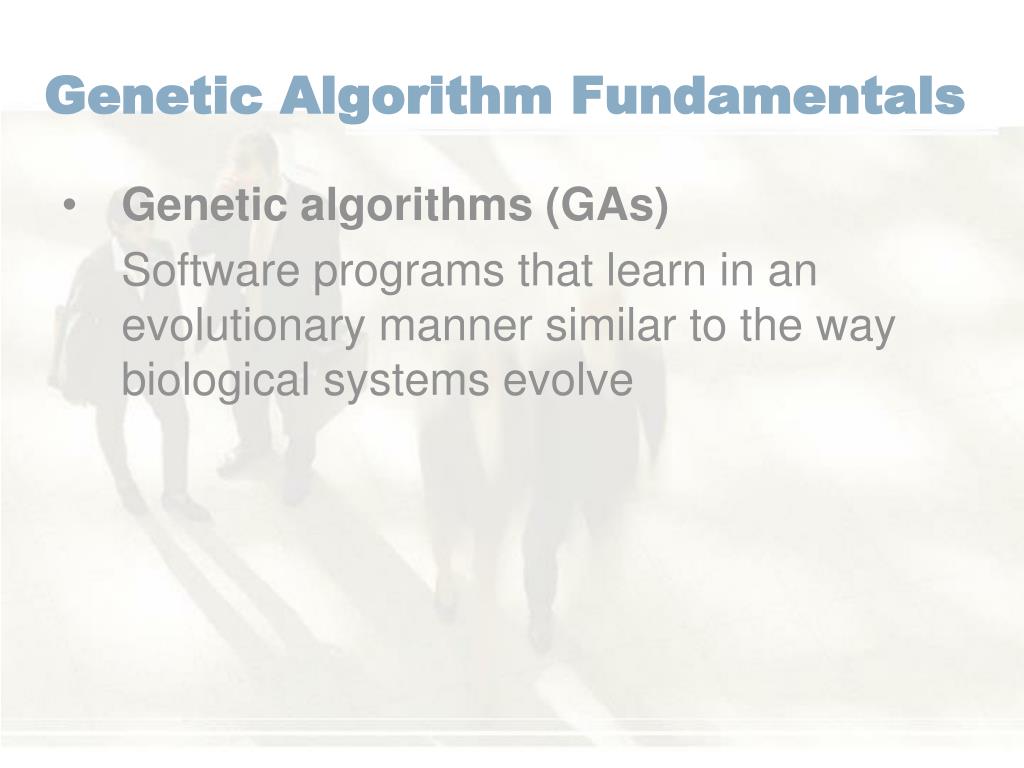 Genetic Algorithm Fundamentals

• Genetic algorithms (GAs)

Software programs that learn in an evolutionary manner similar to the way biological systems evolve